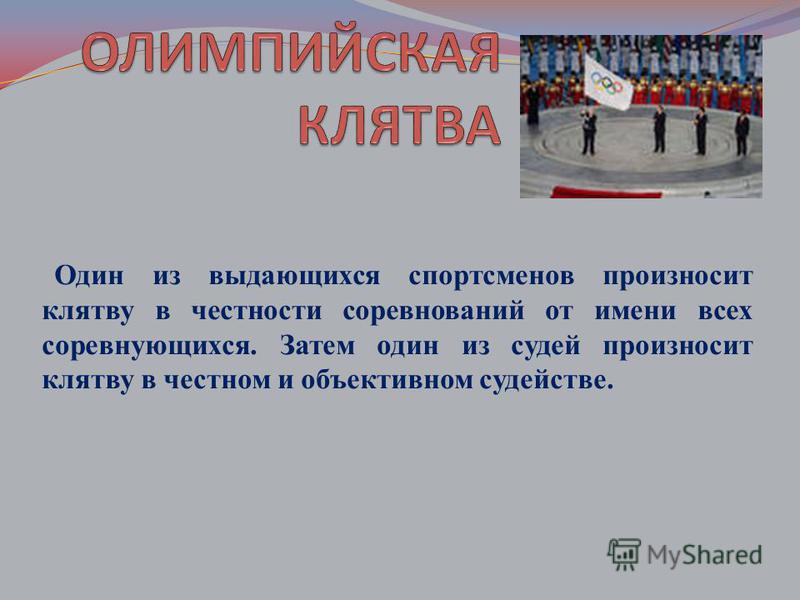 ОЛИМПИЙСКАЯ КЛЯТВА

Один из выдающихся спортсменов произносит клятву в честности соревнований от имени всех соревнующихся. Затем один из судей произносит клятву в честном и объективном судействе.

MyShared